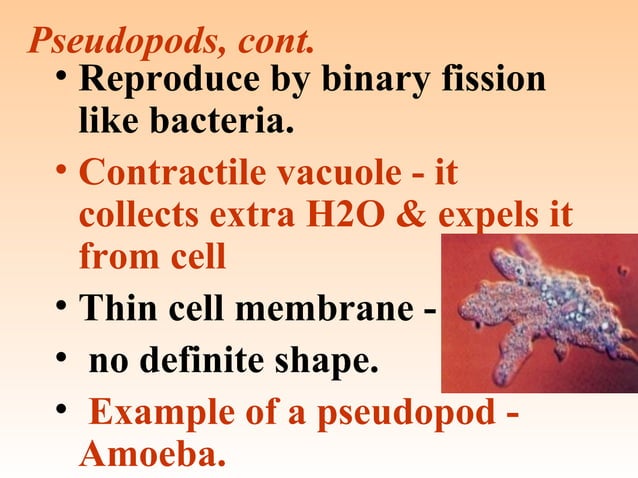 Pseudopods, cont.

• Reproduce by binary fission like bacteria.

• Contractile vacuole - it collects extra H2O & expels it from cell

• Thin cell membrane -

• no definite shape.

• Example of a pseudopod - Amoeba.